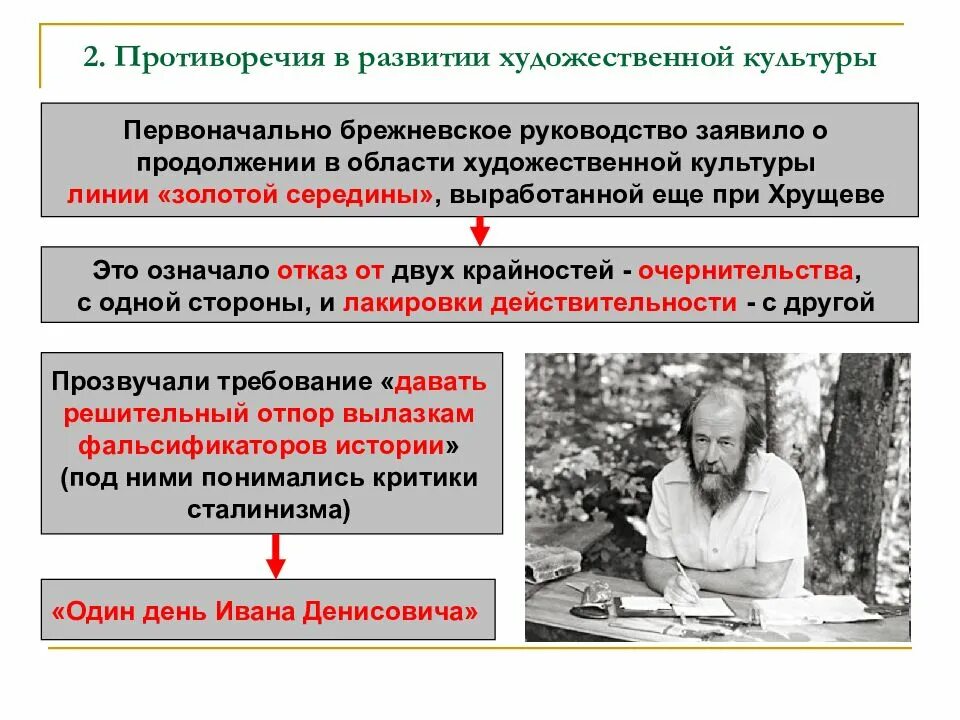 2. Противоречия в развитии художественной культуры

Первоначально брежневское руководство заявило о продолжении в области художественной культуры линии «золотой середины», выработанной еще при Хрущеве

Это означало отказ от двух крайностей - очернительства, с одной стороны, и лакировки действительности - с другой

Прозвучали требование «давать решительный отпор вылазкам фальсификаторов истории» (под ними понимались критики сталинизма)

«Один день Ивана Денисовича»